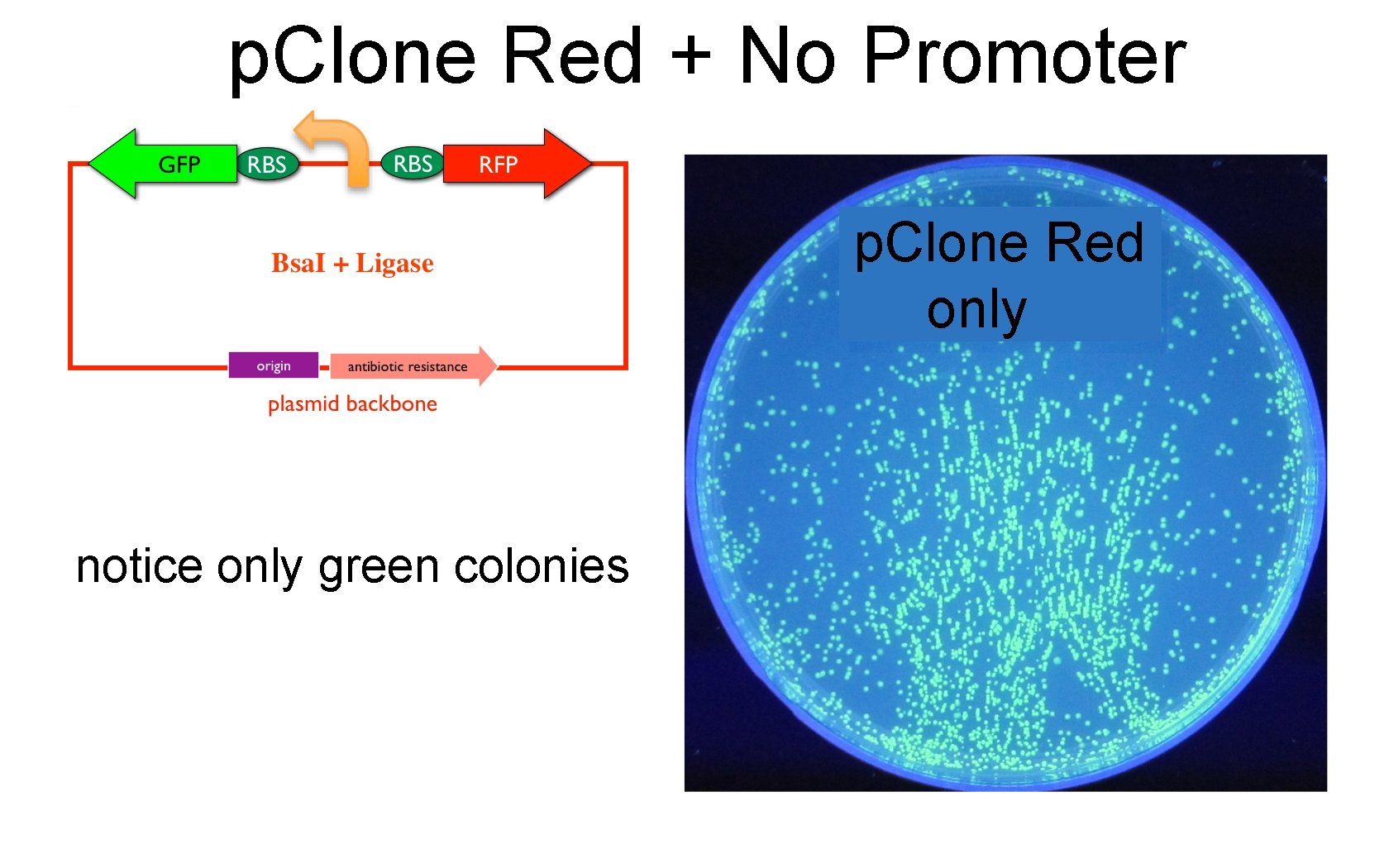 pClone Red + No Promoter

GFP RBS RBS RFP

BsaI + Ligase

origin antibiotic resistance

plasmid backbone

notice only green colonies

pClone Red only